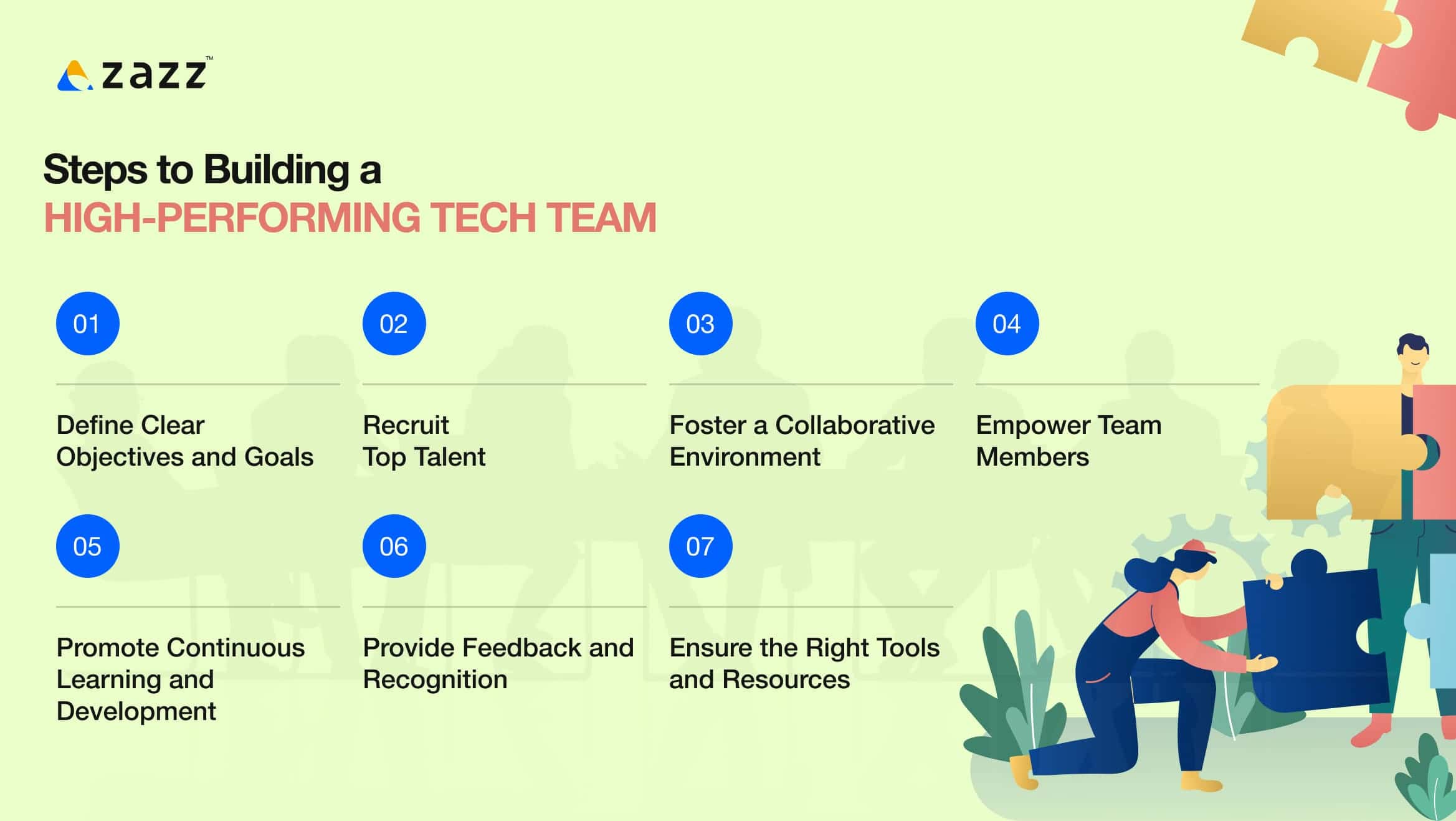 zazz™

Steps to Building a
HIGH-PERFORMING TECH TEAM

01

Define Clear Objectives and Goals

02

Recruit Top Talent

03

Foster a Collaborative Environment

04

Empower Team Members

05

Promote Continuous Learning and Development

06

Provide Feedback and Recognition

07

Ensure the Right Tools and Resources